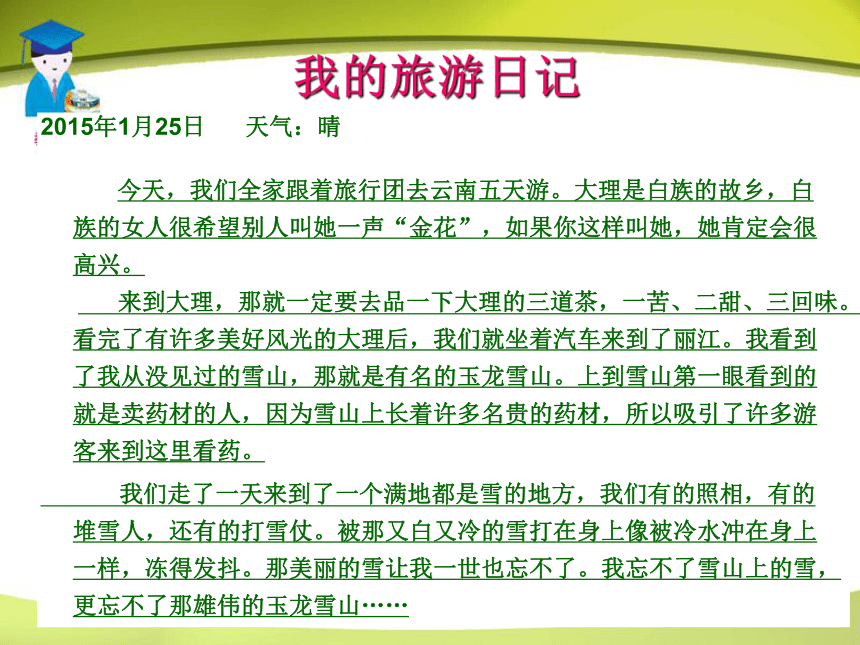 我的旅游日记

2015年1月25日　　天气：晴

今天，我们全家跟着旅行团去云南五天游。大理是白族的故乡，白族的女人很希望别人叫她一声“金花”，如果你这样叫她，她肯定会很高兴。

来到大理，那就一定要去品一下大理的三道茶，一苦、二甜、三回味。看完了有许多美好风光的大理后，我们就坐着汽车来到了丽江。我看到了我从没见过的雪山，那就是有名的玉龙雪山。上到雪山第一眼看到的就是卖药材的人，因为雪山上长着许多名贵的药材，所以吸引了许多游客来到这里看药。

我们走了一天来到了一个满地都是雪的地方，我们有的照相，有的堆雪人，还有的打雪仗。被那又白又冷的雪打在身上像被冷水冲在身上一样，冻得发抖。那美丽的雪让我一世也忘不了。我忘不了雪山上的雪，更忘不了那雄伟的玉龙雪山……